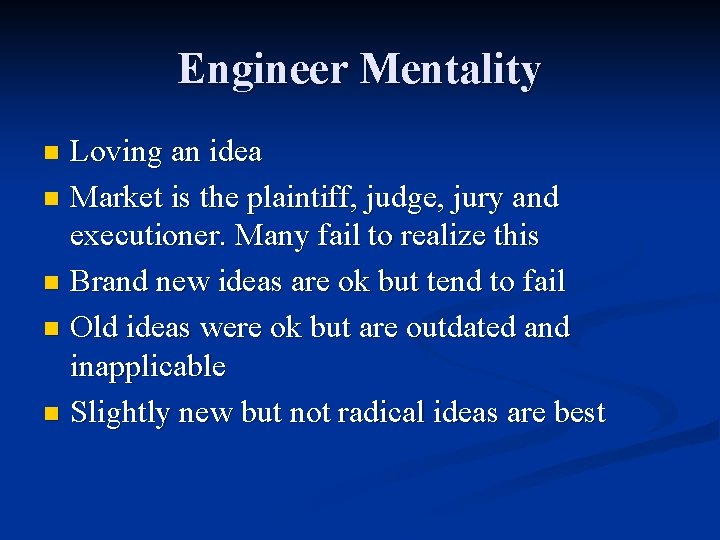 Engineer Mentality

• Loving an idea
• Market is the plaintiff, judge, jury and executioner. Many fail to realize this
• Brand new ideas are ok but tend to fail
• Old ideas were ok but are outdated and inapplicable
• Slightly new but not radical ideas are best